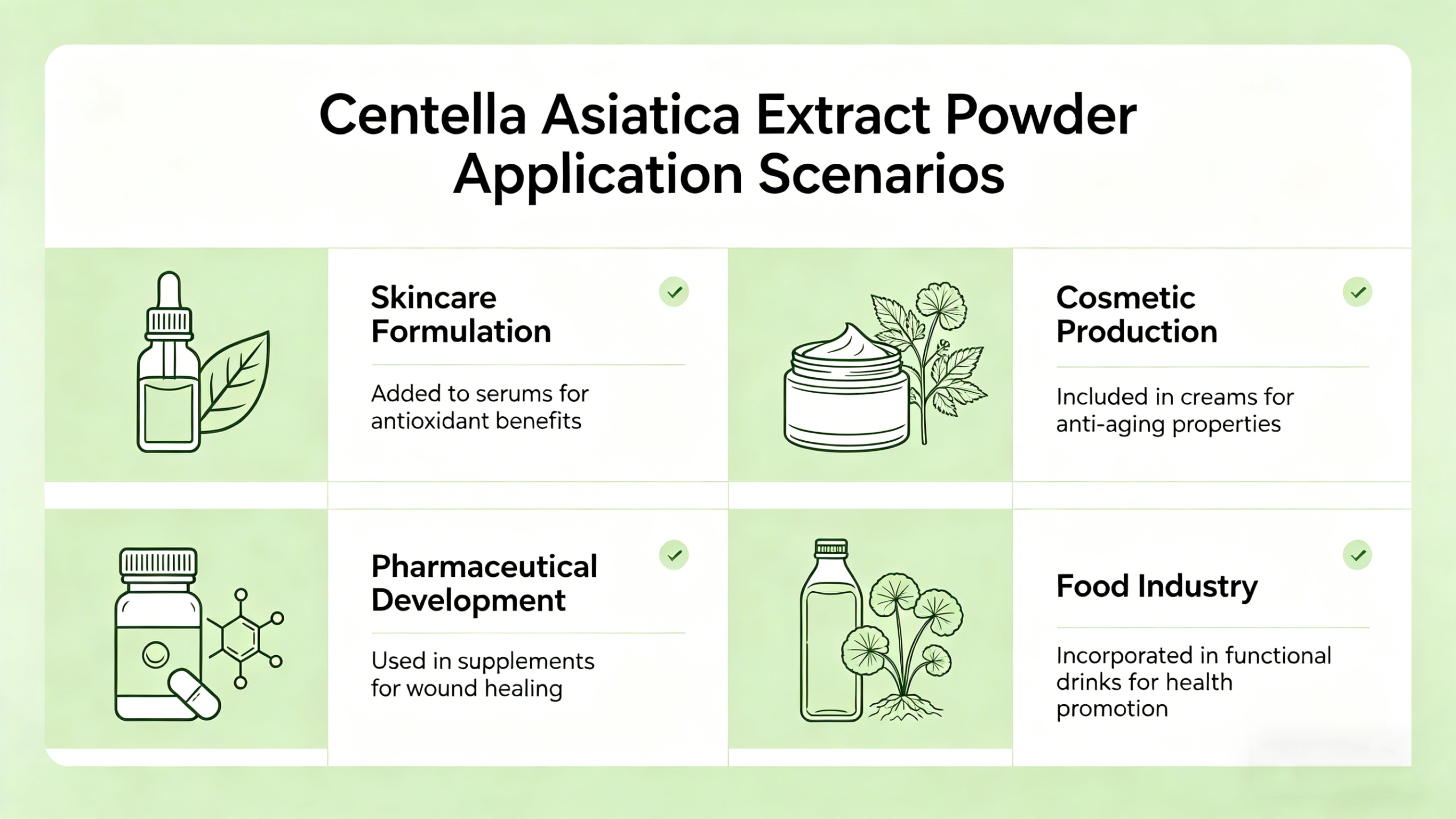 Centella Asiatica Extract Powder Application Scenarios

Skincare Formulation

Added to serums for antioxidant benefits

Cosmetic Production

Included in creams for anti-aging properties

Pharmaceutical Development

Used in supplements for wound healing

Food Industry

Incorporated in functional drinks for health promotion